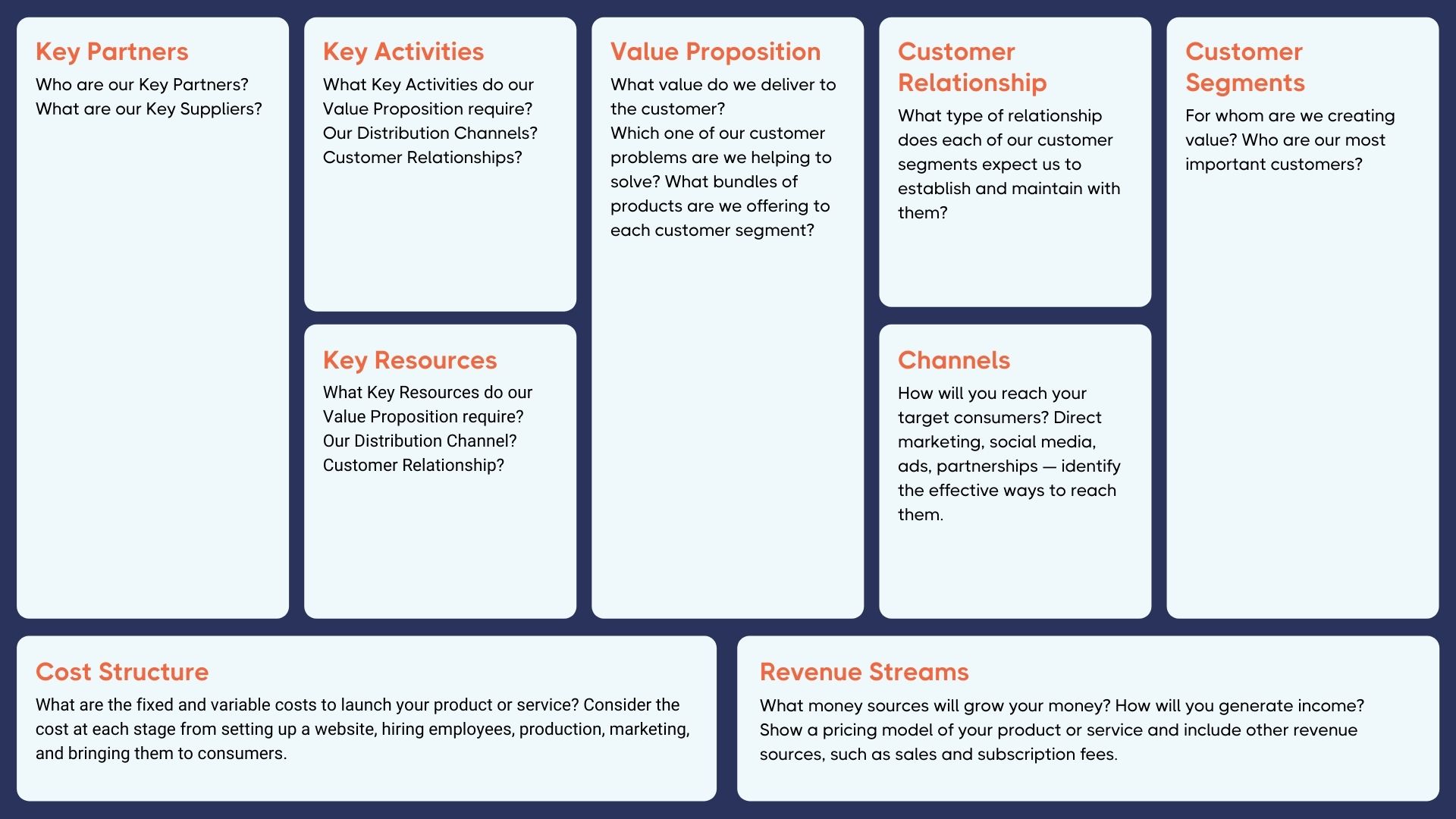 Key Partners
Who are our Key Partners? What are our Key Suppliers?

Key Activities
What Key Activities do our Value Proposition require? Our Distribution Channels? Customer Relationships?

Key Resources
What Key Resources do our Value Proposition require? Our Distribution Channel? Customer Relationship?

Value Proposition
What value do we deliver to the customer? Which one of our customer problems are we helping to solve? What bundles of products are we offering to each customer segment?

Customer Relationship
What type of relationship does each of our customer segments expect us to establish and maintain with them?

Channels
How will you reach your target consumers? Direct marketing, social media, ads, partnerships — identify the effective ways to reach them.

Customer Segments
For whom are we creating value? Who are our most important customers?

Cost Structure
What are the fixed and variable costs to launch your product or service? Consider the cost at each stage from setting up a website, hiring employees, production, marketing, and bringing them to consumers.

Revenue Streams
What money sources will grow your money? How will you generate income? Show a pricing model of your product or service and include other revenue sources, such as sales and subscription fees.